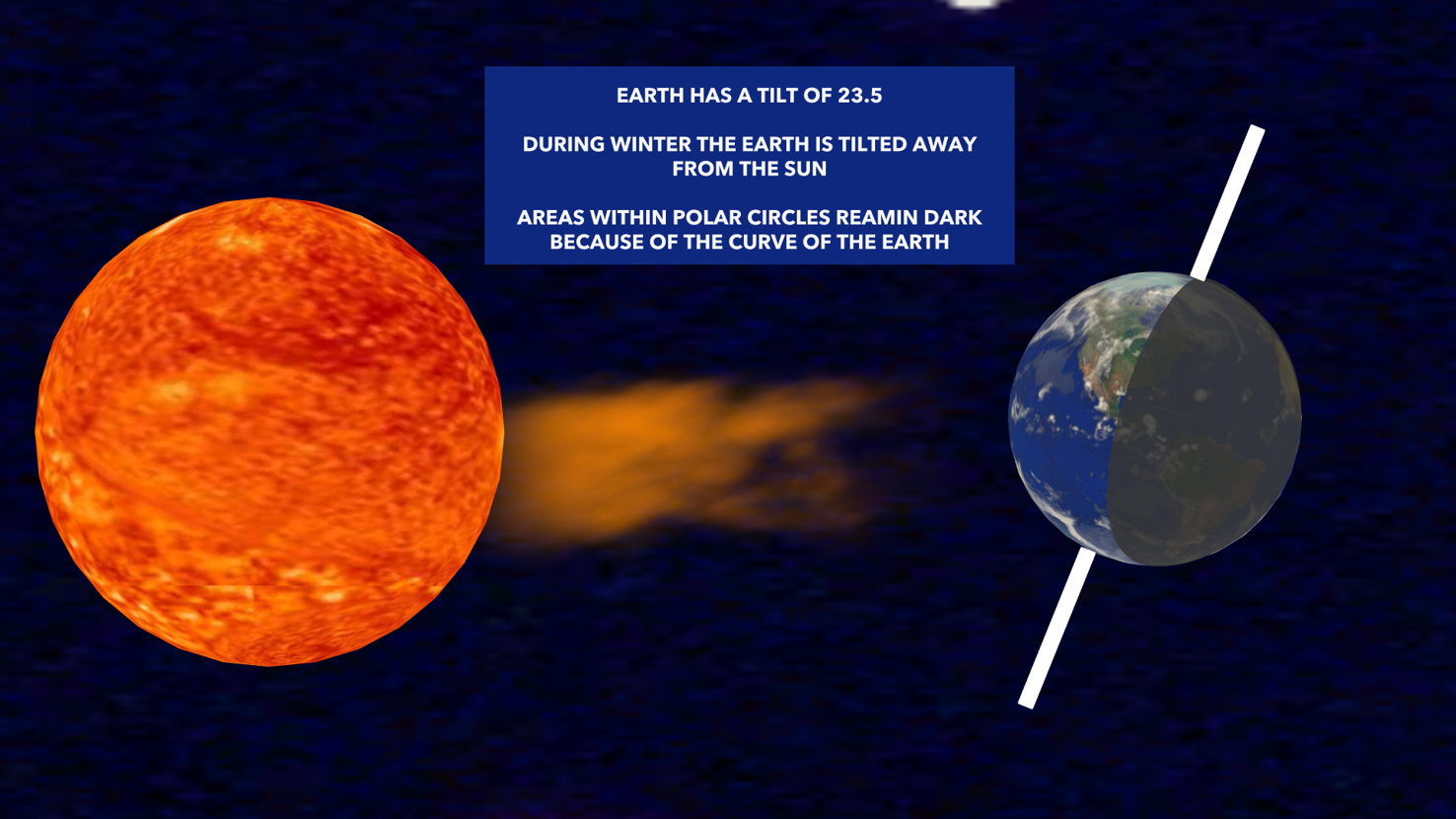 EARTH HAS A TILT OF 23.5

DURING WINTER THE EARTH IS TILTED AWAY FROM THE SUN

AREAS WITHIN POLAR CIRCLES REAMIN DARK BECAUSE OF THE CURVE OF THE EARTH